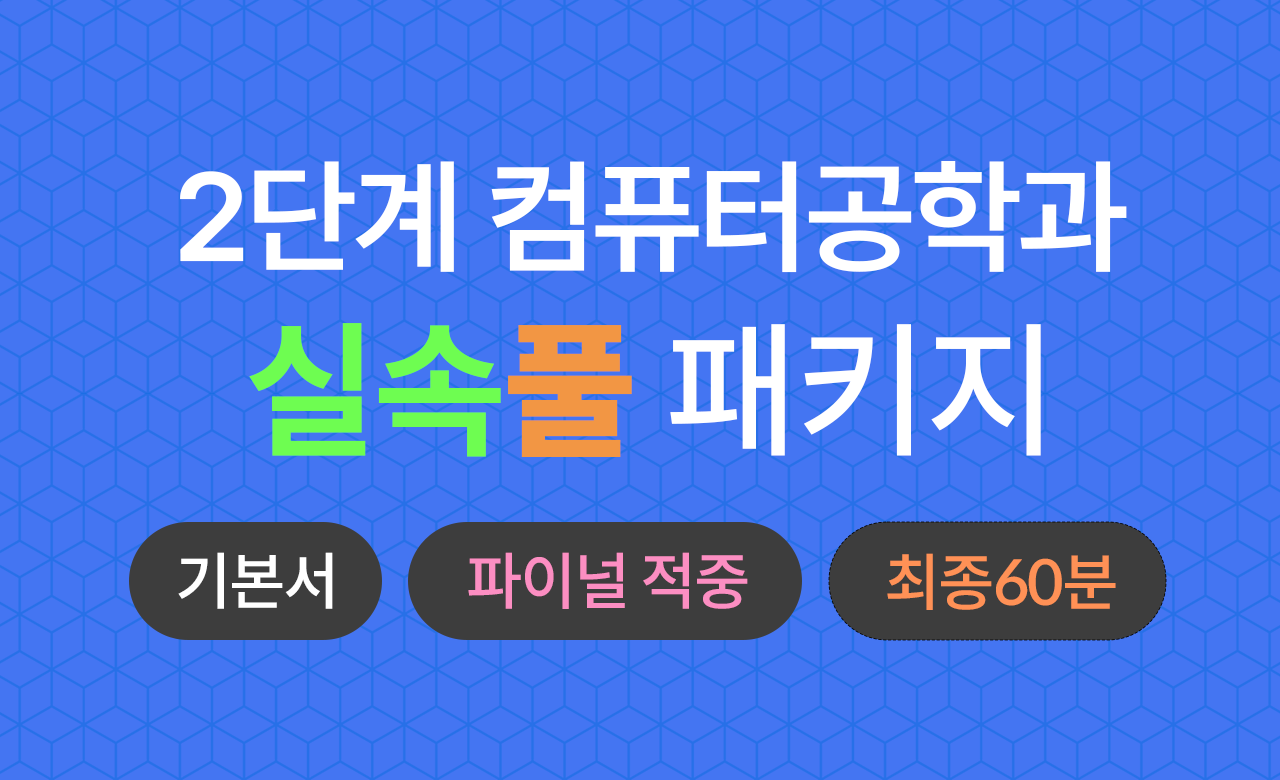 2단계 컴퓨터공학과

실속풀 패키지

기본서

파이널 적중

최종60분